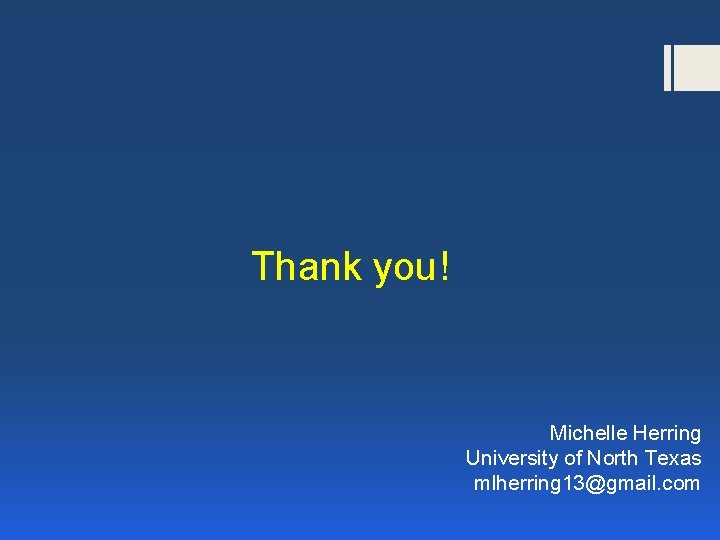 Thank you!

Michelle Herring
University of North Texas
mlherring13@gmail.com